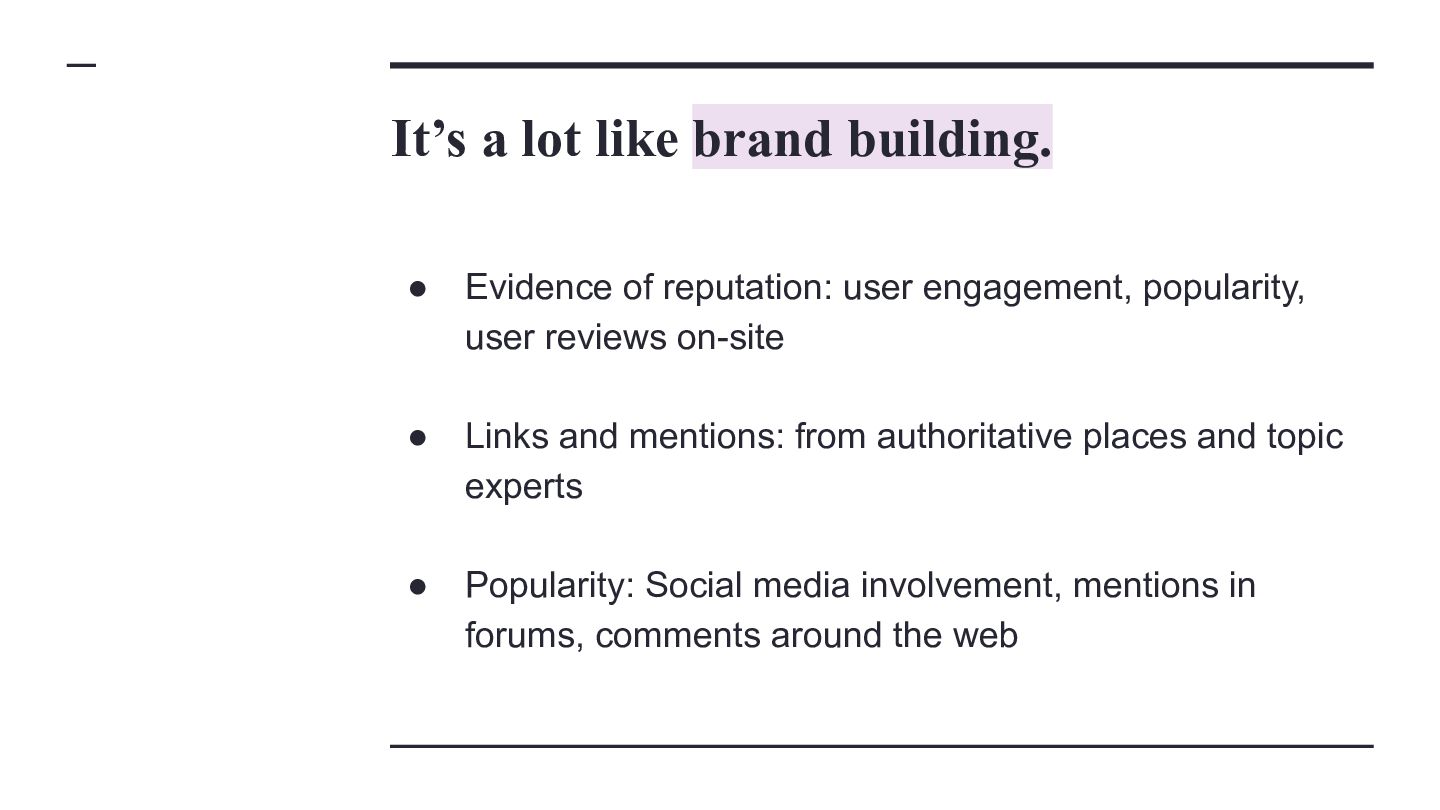 It’s a lot like brand building.

● Evidence of reputation: user engagement, popularity, user reviews on-site

● Links and mentions: from authoritative places and topic experts

● Popularity: Social media involvement, mentions in forums, comments around the web